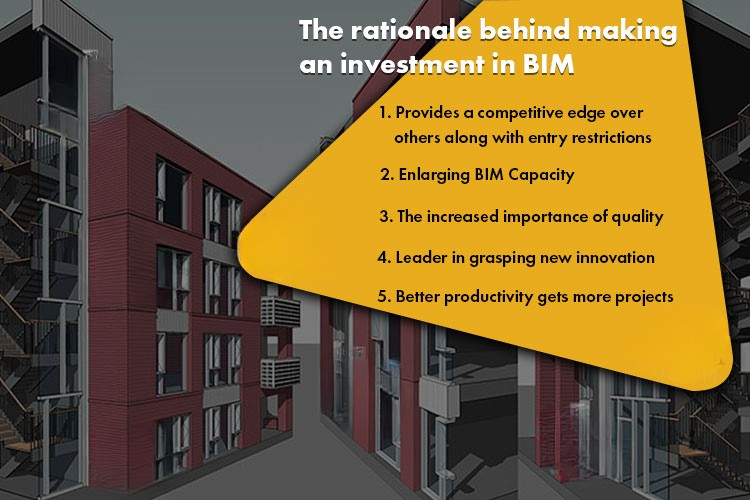 The rationale behind making an investment in BIM

1. Provides a competitive edge over others along with entry restrictions
2. Enlarging BIM Capacity
3. The increased importance of quality
4. Leader in grasping new innovation
5. Better productivity gets more projects